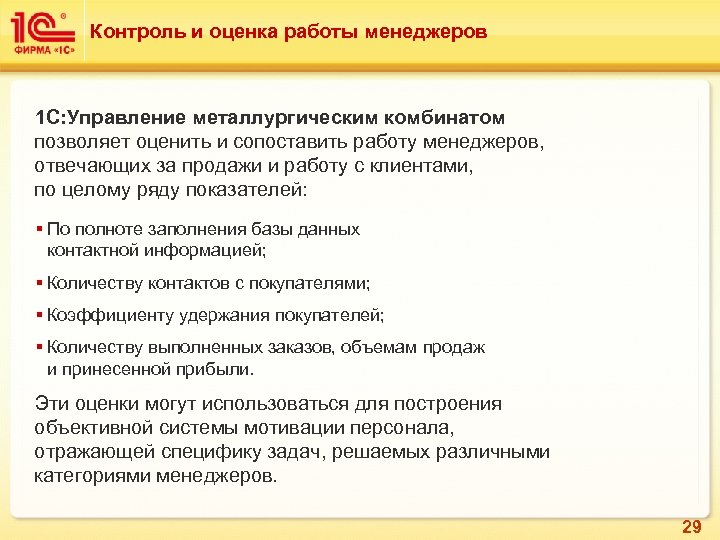 1С®
ФИРМА «1С»

Контроль и оценка работы менеджеров

1С:Управление металлургическим комбинатом позволяет оценить и сопоставить работу менеджеров, отвечающих за продажи и работу с клиентами, по целому ряду показателей:

▪ По полноте заполнения базы данных контактной информацией;

▪ Количеству контактов с покупателями;

▪ Коэффициенту удержания покупателей;

▪ Количеству выполненных заказов, объемам продаж и принесенной прибыли.

Эти оценки могут использоваться для построения объективной системы мотивации персонала, отражающей специфику задач, решаемых различными категориями менеджеров.

29